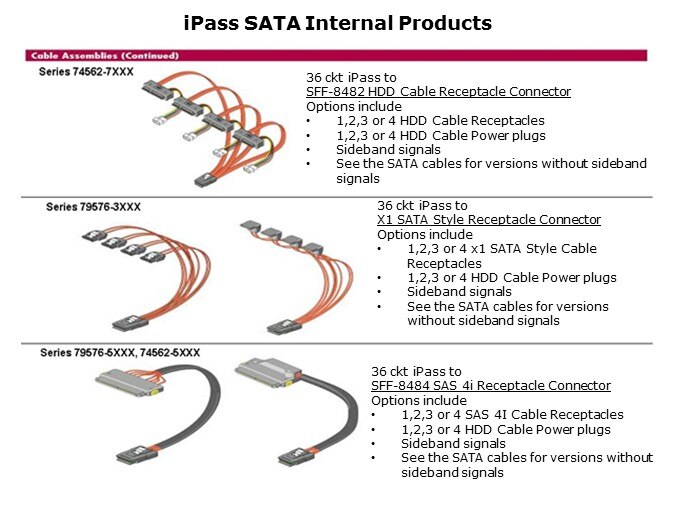 iPass SATA Internal Products

Cable Assemblies (Continued)

Series 74562-7XXX

36 ckt iPass to
SFF-8482 HDD Cable Receptacle Connector
Options include
• 1,2,3 or 4 HDD Cable Receptacles
• 1,2,3 or 4 HDD Cable Power plugs
• Sideband signals
• See the SATA cables for versions without sideband signals

Series 79576-3XXX

36 ckt iPass to
X1 SATA Style Receptacle Connector
Options include
• 1,2,3 or 4 x1 SATA Style Cable Receptacles
• 1,2,3 or 4 HDD Cable Power plugs
• Sideband signals
• See the SATA cables for versions without sideband signals

Series 79576-5XXX, 74562-5XXX

36 ckt iPass to
SFF-8484 SAS 4i Receptacle Connector
Options include
• 1,2,3 or 4 SAS 4I Cable Receptacles
• 1,2,3 or 4 HDD Cable Power plugs
• Sideband signals
• See the SATA cables for versions without sideband signals